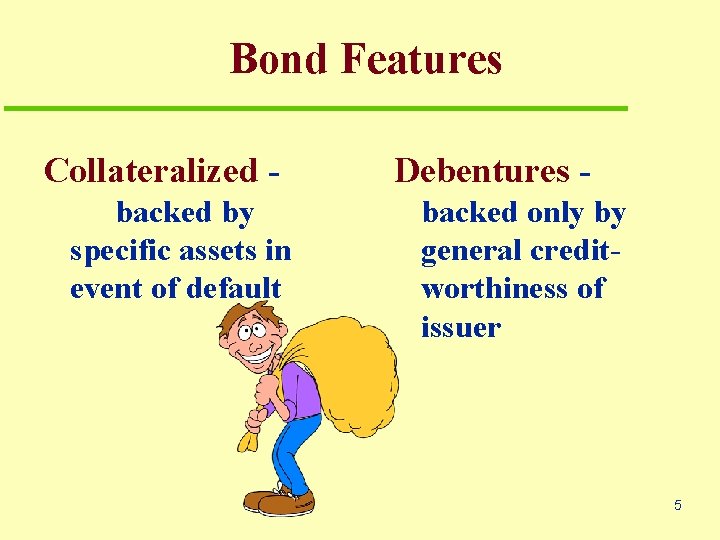 Bond Features

Collateralized - backed by specific assets in event of default

Debentures - backed only by general creditworthiness of issuer

5